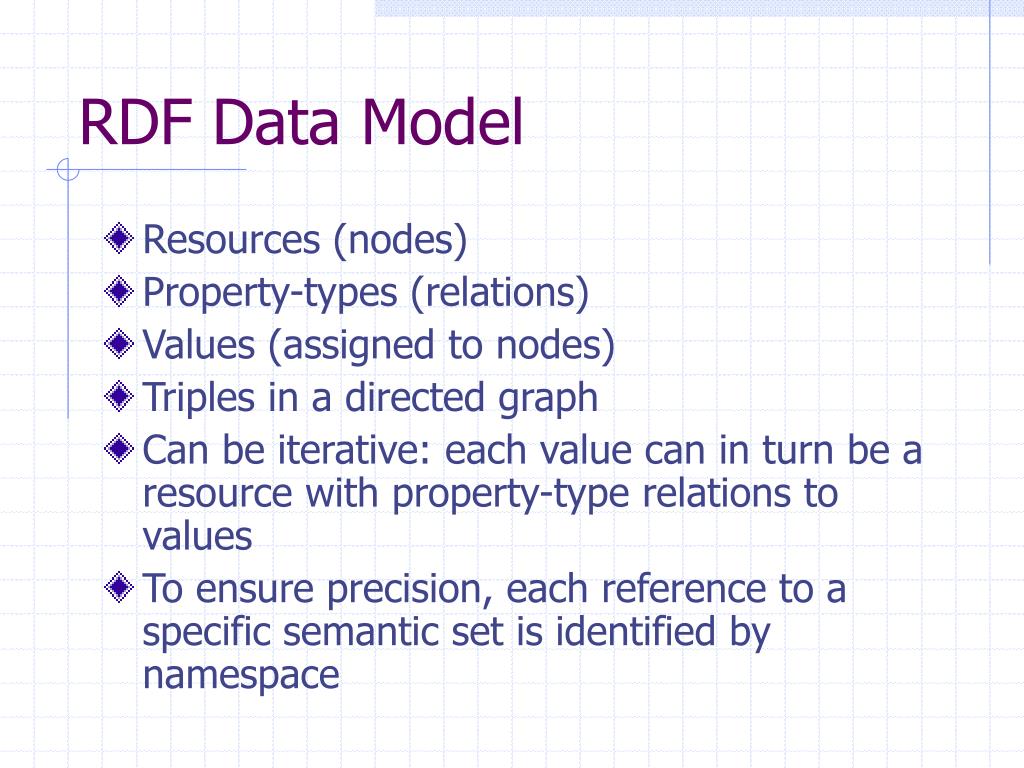 RDF Data Model

Resources (nodes)

Property-types (relations)

Values (assigned to nodes)

Triples in a directed graph

Can be iterative: each value can in turn be a resource with property-type relations to values

To ensure precision, each reference to a specific semantic set is identified by namespace